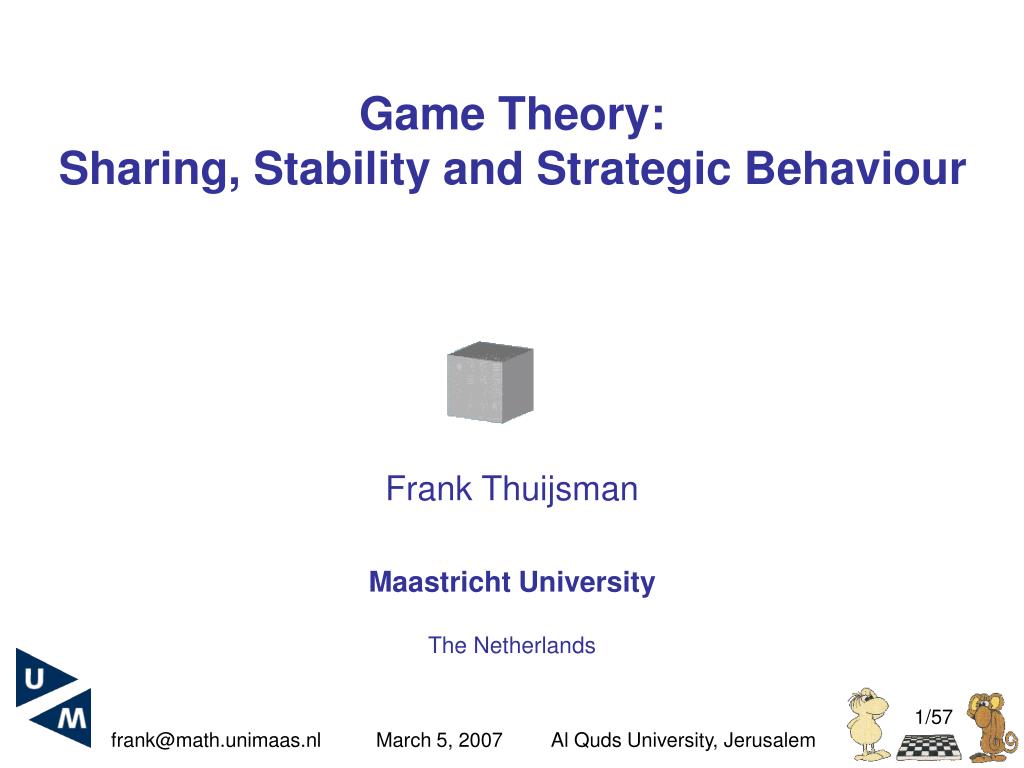 Game Theory:
Sharing, Stability and Strategic Behaviour

Frank Thuijsman

Maastricht University

The Netherlands

U
M

frank@math.unimaas.nl March 5, 2007 Al Quds University, Jerusalem

1/57